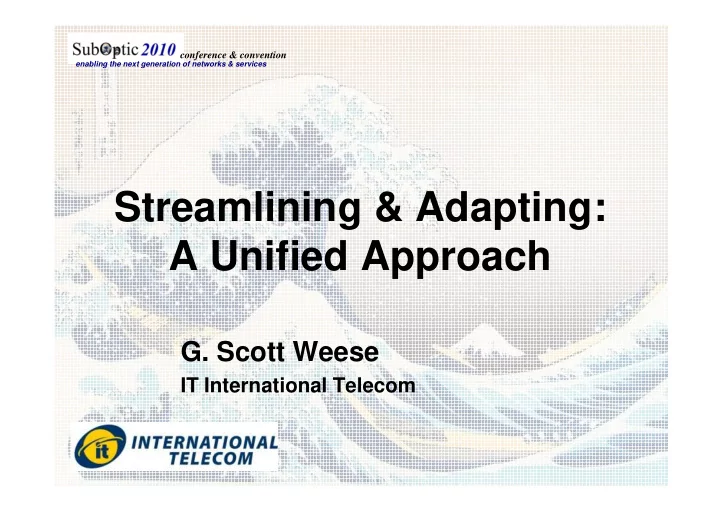 SubOptic 2010 conference & convention
enabling the next generation of networks & services

Streamlining & Adapting:
A Unified Approach

G. Scott Weese
IT International Telecom

it INTERNATIONAL TELECOM